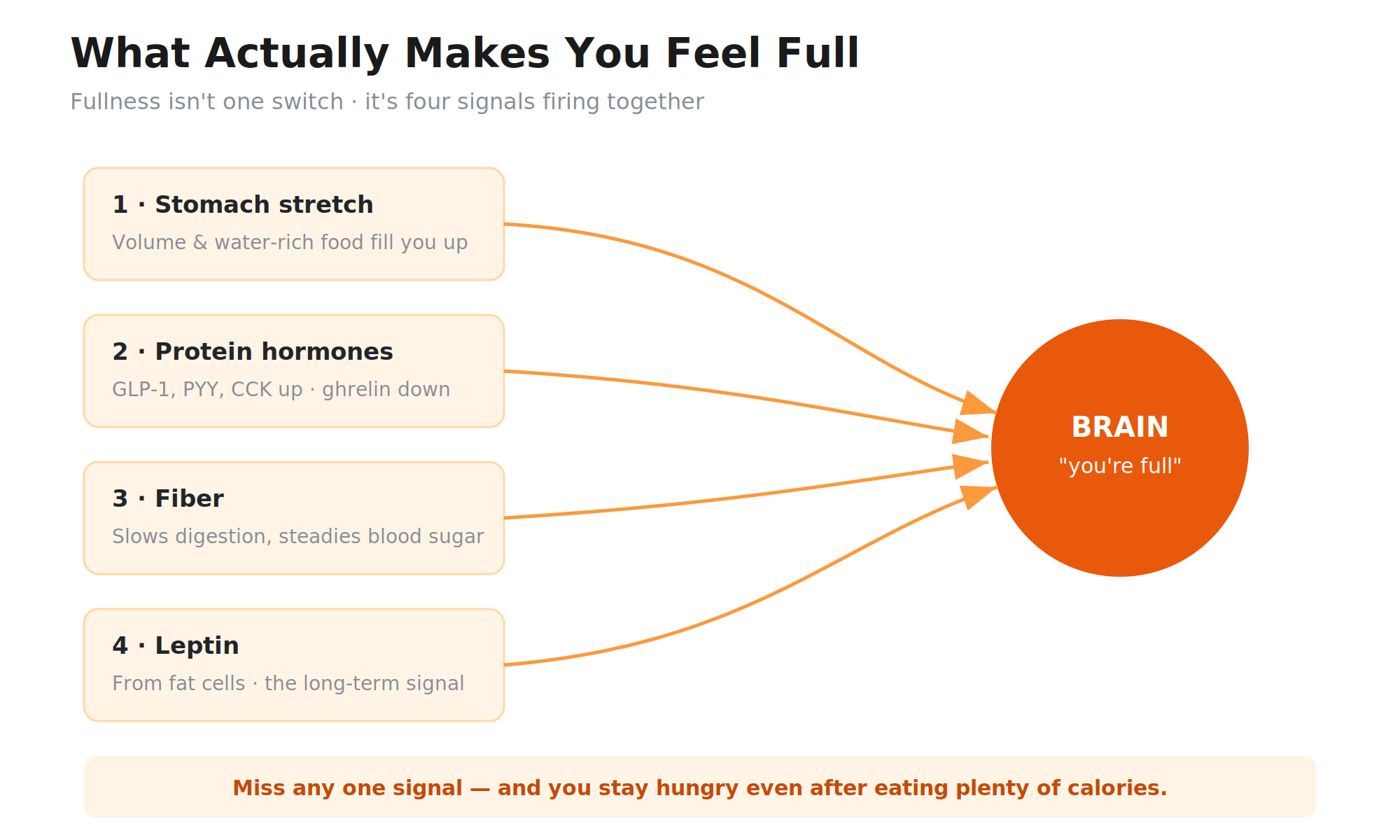 What Actually Makes You Feel Full

Fullness isn't one switch · it's four signals firing together

1 · Stomach stretch

Volume & water-rich food fill you up

2 · Protein hormones

GLP-1, PYY, CCK up · ghrelin down

3 · Fiber

Slows digestion, steadies blood sugar

4 · Leptin

From fat cells · the long-term signal

BRAIN

"you're full"

Miss any one signal — and you stay hungry even after eating plenty of calories.